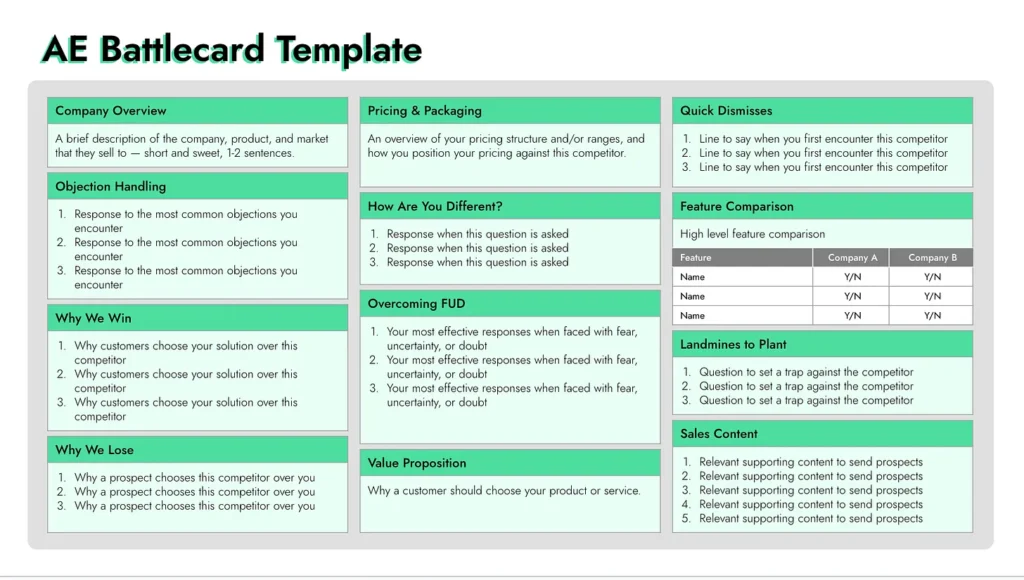 AE Battlecard Template

Company Overview

A brief description of the company, product, and market that they sell to — short and sweet, 1-2 sentences.

Objection Handling

1. Response to the most common objections you encounter
2. Response to the most common objections you encounter
3. Response to the most common objections you encounter

Why We Win

1. Why customers choose your solution over this competitor
2. Why customers choose your solution over this competitor
3. Why customers choose your solution over this competitor

Why We Lose

1. Why a prospect chooses this competitor over you
2. Why a prospect chooses this competitor over you
3. Why a prospect chooses this competitor over you

Pricing & Packaging

An overview of your pricing structure and/or ranges, and how you position your pricing against this competitor.

How Are You Different?

1. Response when this question is asked
2. Response when this question is asked
3. Response when this question is asked

Overcoming FUD

1. Your most effective responses when faced with fear, uncertainty, or doubt
2. Your most effective responses when faced with fear, uncertainty, or doubt
3. Your most effective responses when faced with fear, uncertainty, or doubt

Value Proposition

Why a customer should choose your product or service.

Quick Dismisses

1. Line to say when you first encounter this competitor
2. Line to say when you first encounter this competitor
3. Line to say when you first encounter this competitor

Feature Comparison

High level feature comparison

| Feature | Company A | Company B |
|---|---|---|
| Name | Y/N | Y/N |
| Name | Y/N | Y/N |
| Name | Y/N | Y/N |

Landmines to Plant

1. Question to set a trap against the competitor
2. Question to set a trap against the competitor
3. Question to set a trap against the competitor

Sales Content

1. Relevant supporting content to send prospects
2. Relevant supporting content to send prospects
3. Relevant supporting content to send prospects
4. Relevant supporting content to send prospects
5. Relevant supporting content to send prospects